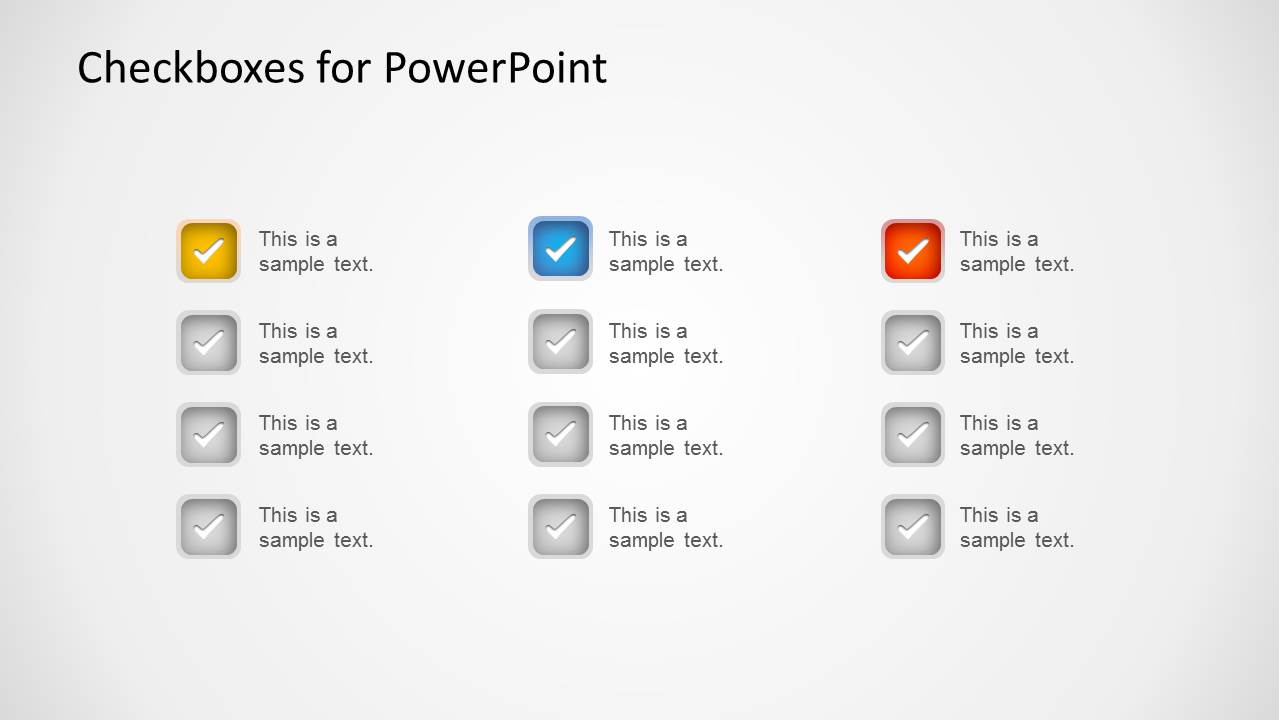 Checkboxes for PowerPoint

This is a sample text.

This is a sample text.

This is a sample text.

This is a sample text.

This is a sample text.

This is a sample text.

This is a sample text.

This is a sample text.

This is a sample text.

This is a sample text.

This is a sample text.

This is a sample text.